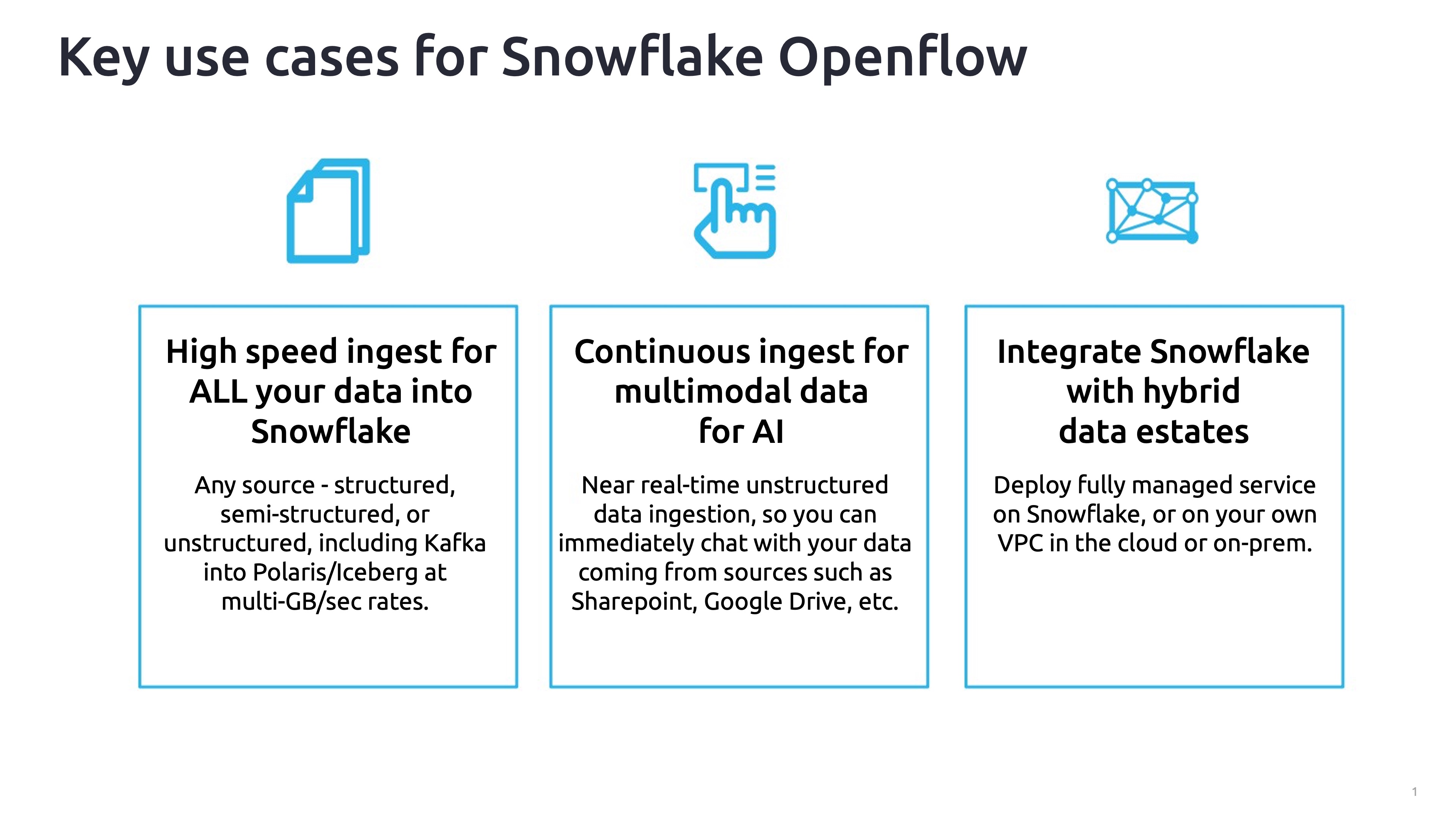 Key use cases for Snowflake Openflow

High speed ingest for ALL your data into Snowflake

Any source - structured, semi-structured, or unstructured, including Kafka into Polaris/Iceberg at multi-GB/sec rates.

Continuous ingest for multimodal data for AI

Near real-time unstructured data ingestion, so you can immediately chat with your data coming from sources such as Sharepoint, Google Drive, etc.

Integrate Snowflake with hybrid data estates

Deploy fully managed service on Snowflake, or on your own VPC in the cloud or on-prem.

1